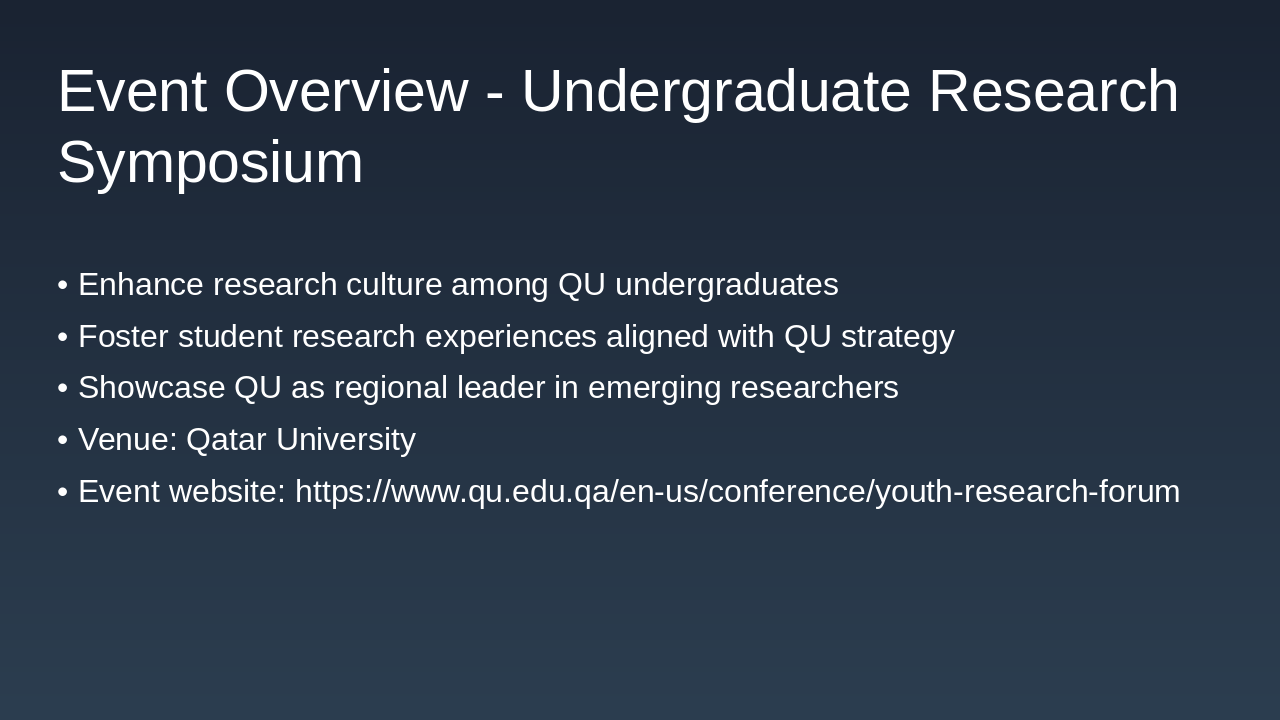 Event Overview - Undergraduate Research Symposium

• Enhance research culture among QU undergraduates
• Foster student research experiences aligned with QU strategy
• Showcase QU as regional leader in emerging researchers
• Venue: Qatar University
• Event website: https://www.qu.edu.qa/en-us/conference/youth-research-forum